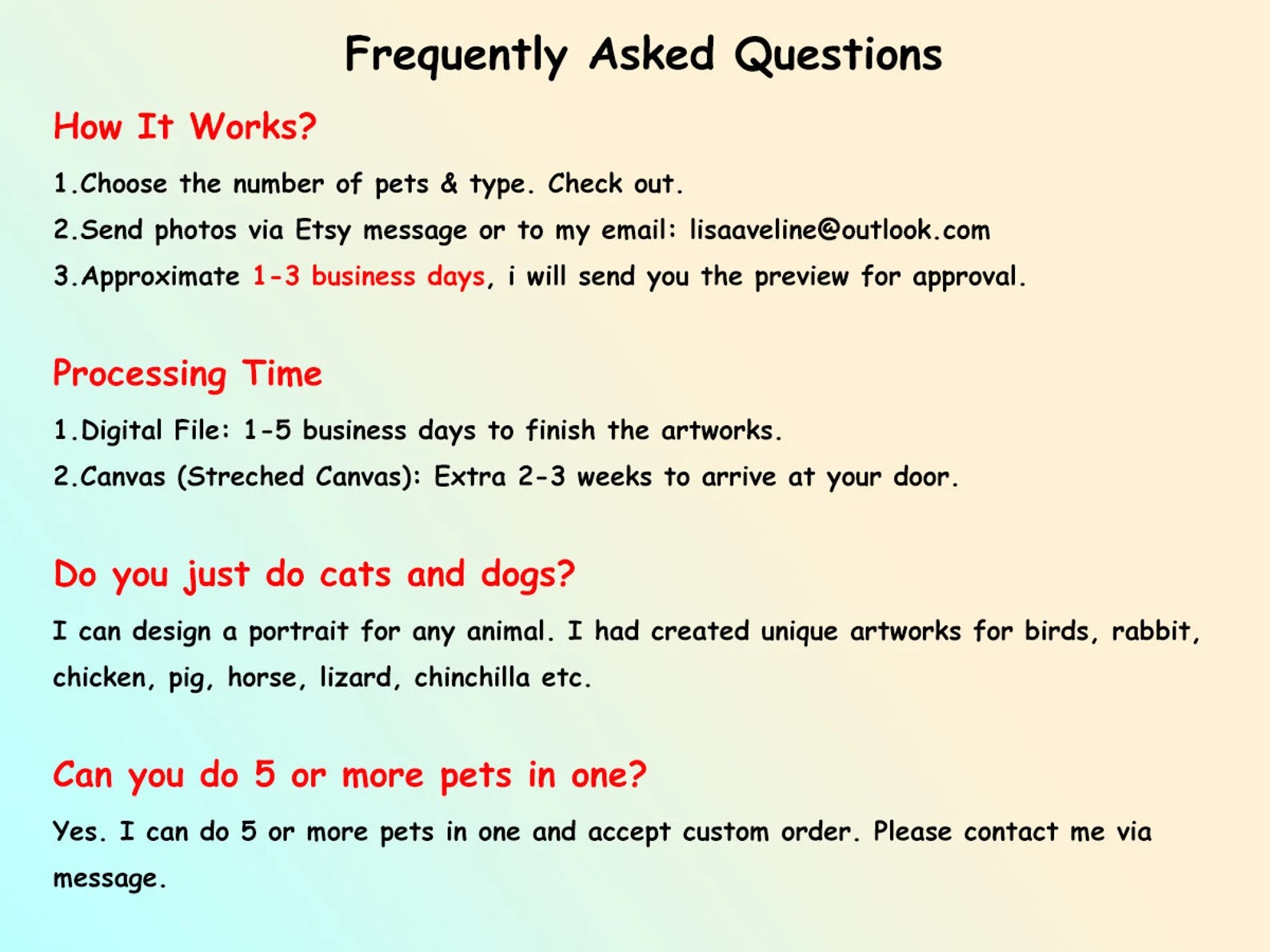 Frequently Asked Questions

How It Works?

1.Choose the number of pets & type. Check out.

2.Send photos via Etsy message or to my email: lisaaveline@outlook.com

3.Approximate 1-3 business days, i will send you the preview for approval.

Processing Time

1.Digital File: 1-5 business days to finish the artworks.

2.Canvas (Streched Canvas): Extra 2-3 weeks to arrive at your door.

Do you just do cats and dogs?

I can design a portrait for any animal. I had created unique artworks for birds, rabbit, chicken, pig, horse, lizard, chinchilla etc.

Can you do 5 or more pets in one?

Yes. I can do 5 or more pets in one and accept custom order. Please contact me via message.